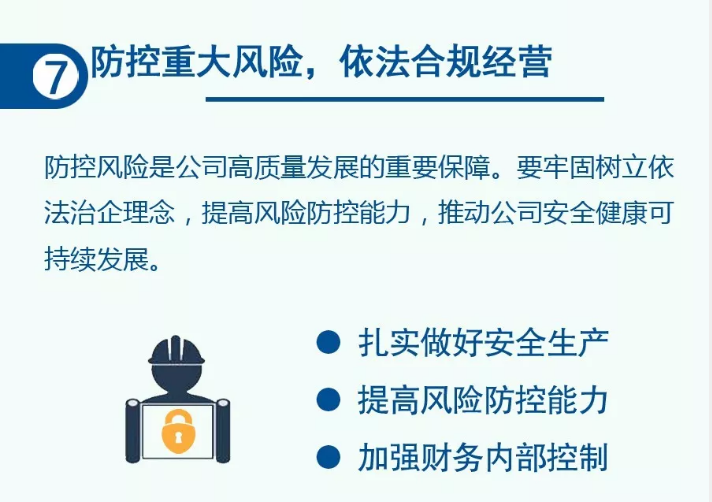 7 防控重大风险，依法合规经营

防控风险是公司高质量发展的重要保障。要牢固树立依法治企理念，提高风险防控能力，推动公司安全健康可持续发展。

● 扎实做好安全生产
● 提高风险防控能力
● 加强财务内部控制